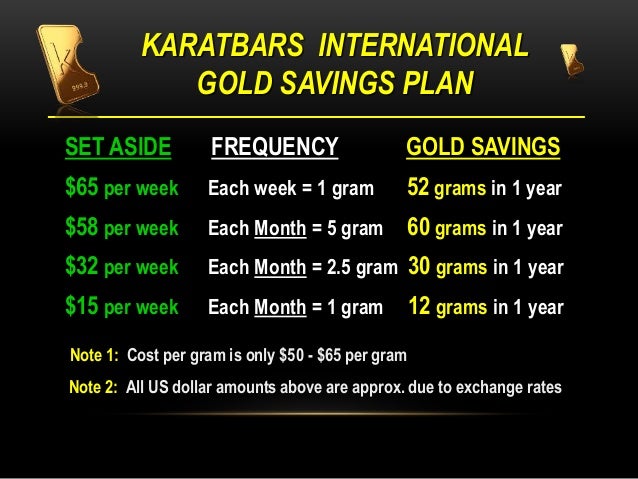 KARATBARS INTERNATIONAL
GOLD SAVINGS PLAN

| SET ASIDE | FREQUENCY | GOLD SAVINGS |
|---|---|---|
| \$65 per week | Each week = 1 gram | 52 grams in 1 year |
| \$58 per week | Each Month = 5 gram | 60 grams in 1 year |
| \$32 per week | Each Month = 2.5 gram | 30 grams in 1 year |
| \$15 per week | Each Month = 1 gram | 12 grams in 1 year |

Note 1: Cost per gram is only \$50 - \$65 per gram

Note 2: All US dollar amounts above are approx. due to exchange rates